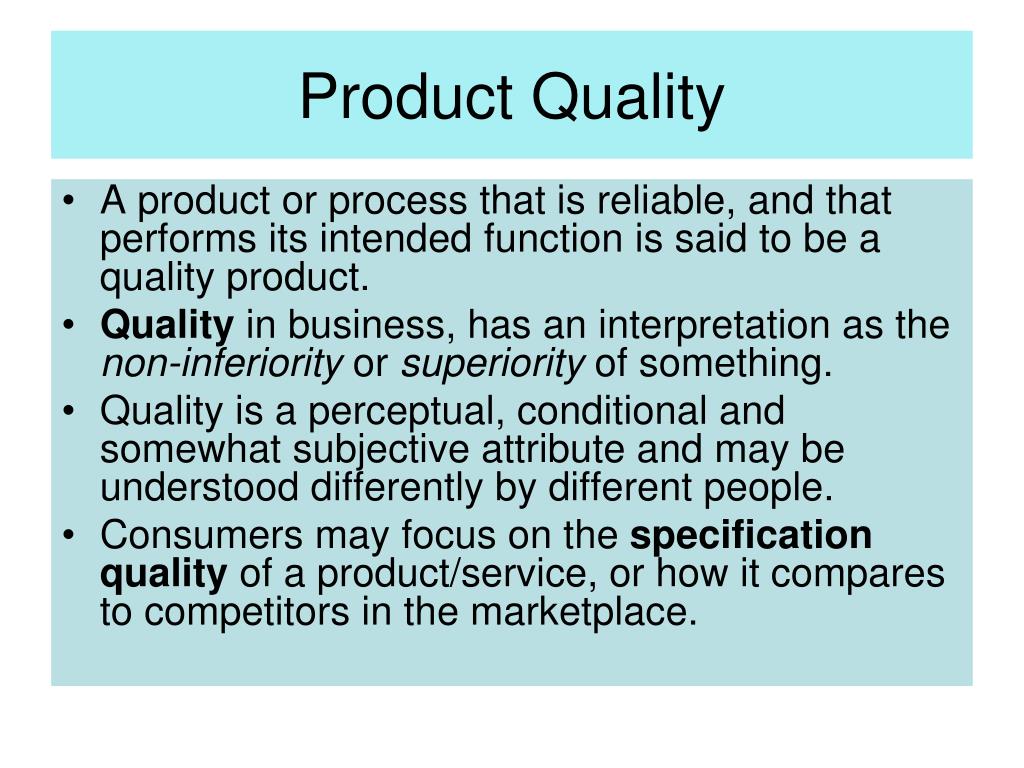 Product Quality

• A product or process that is reliable, and that performs its intended function is said to be a quality product.
• Quality in business, has an interpretation as the non-inferiority or superiority of something.
• Quality is a perceptual, conditional and somewhat subjective attribute and may be understood differently by different people.
• Consumers may focus on the specification quality of a product/service, or how it compares to competitors in the marketplace.